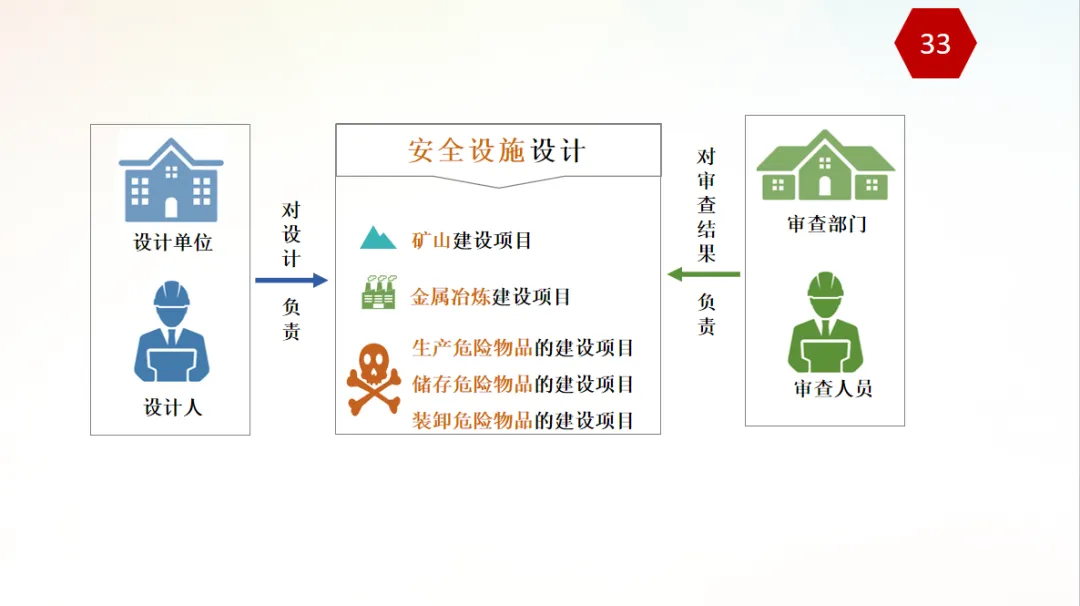 33

设计单位

设计人

对设计

负责

安全设施设计

矿山建设项目

金属冶炼建设项目

生产危险物品的建设项目
储存危险物品的建设项目
装卸危险物品的建设项目

对审查结果

负责

审查部门

审查人员